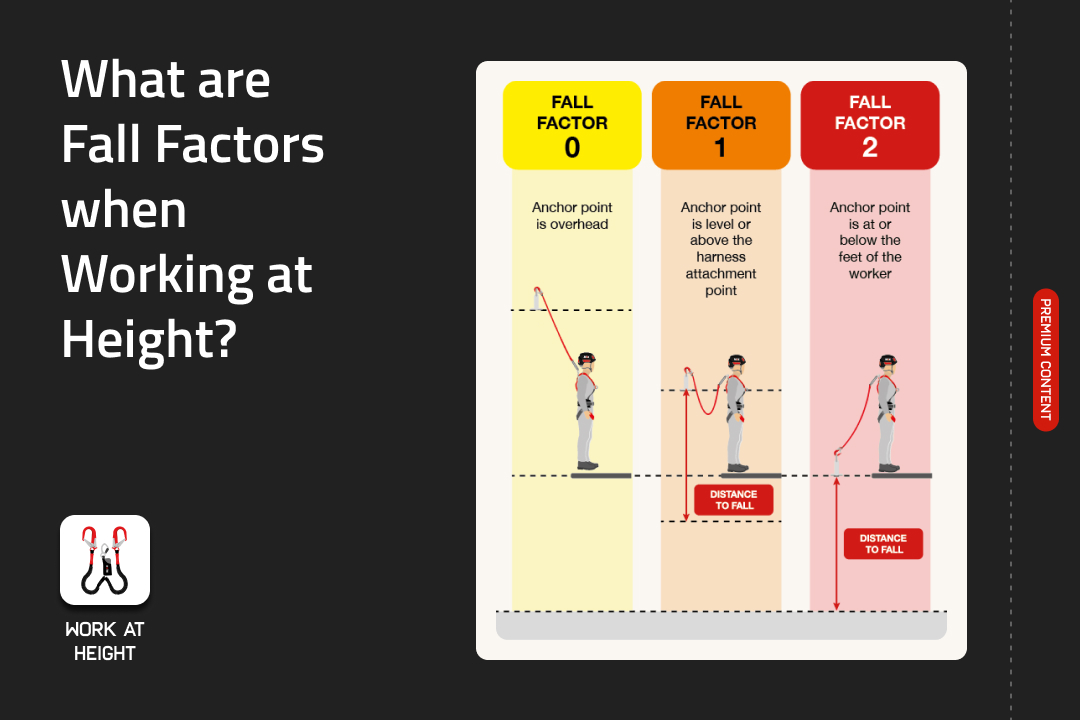 What are Fall Factors when Working at Height?

WORK AT HEIGHT

FALL FACTOR 0

Anchor point is overhead

FALL FACTOR 1

Anchor point is level or above the harness attachment point

DISTANCE TO FALL

FALL FACTOR 2

Anchor point is at or below the feet of the worker

DISTANCE TO FALL

PREMIUM CONTENT